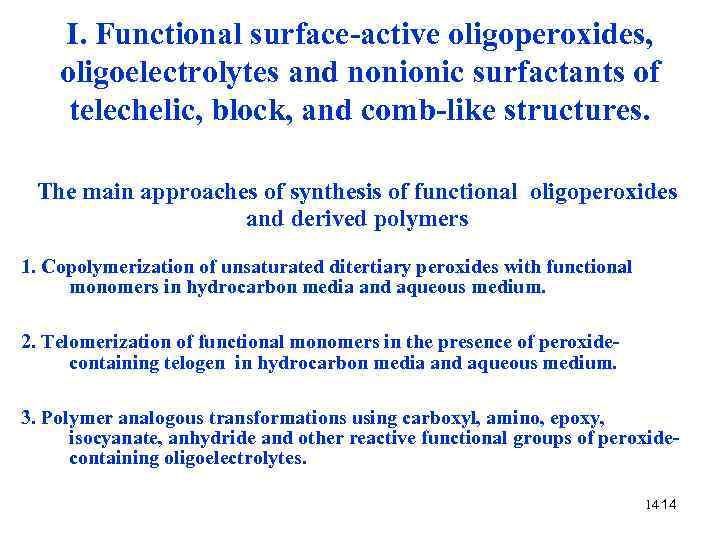 I. Functional surface-active oligoperoxides, oligoelectrolytes and nonionic surfactants of telechelic, block, and comb-like structures.

The main approaches of synthesis of functional oligoperoxides and derived polymers

1. Copolymerization of unsaturated ditertiary peroxides with functional monomers in hydrocarbon media and aqueous medium.

2. Telomerization of functional monomers in the presence of peroxide-containing telogen in hydrocarbon media and aqueous medium.

3. Polymer analogous transformations using carboxyl, amino, epoxy, isocyanate, anhydride and other reactive functional groups of peroxide-containing oligoelectrolytes.

14 14